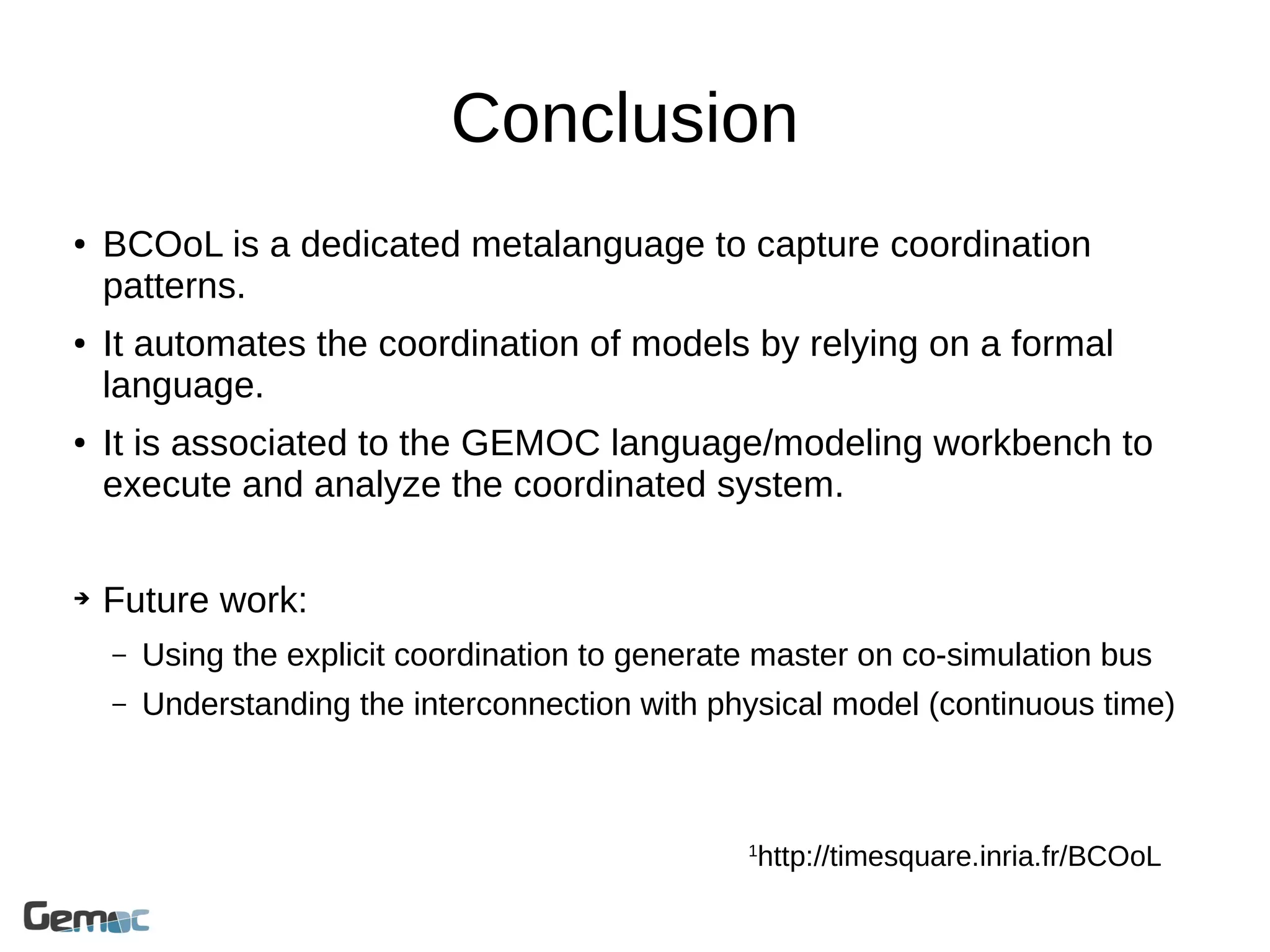 Conclusion

• BCOoL is a dedicated metalanguage to capture coordination patterns.

• It automates the coordination of models by relying on a formal language.

• It is associated to the GEMOC language/modeling workbench to execute and analyze the coordinated system.

➔ Future work:

– Using the explicit coordination to generate master on co-simulation bus

– Understanding the interconnection with physical model (continuous time)

$^1$http://timesquare.inria.fr/BCOoL

Gemoc